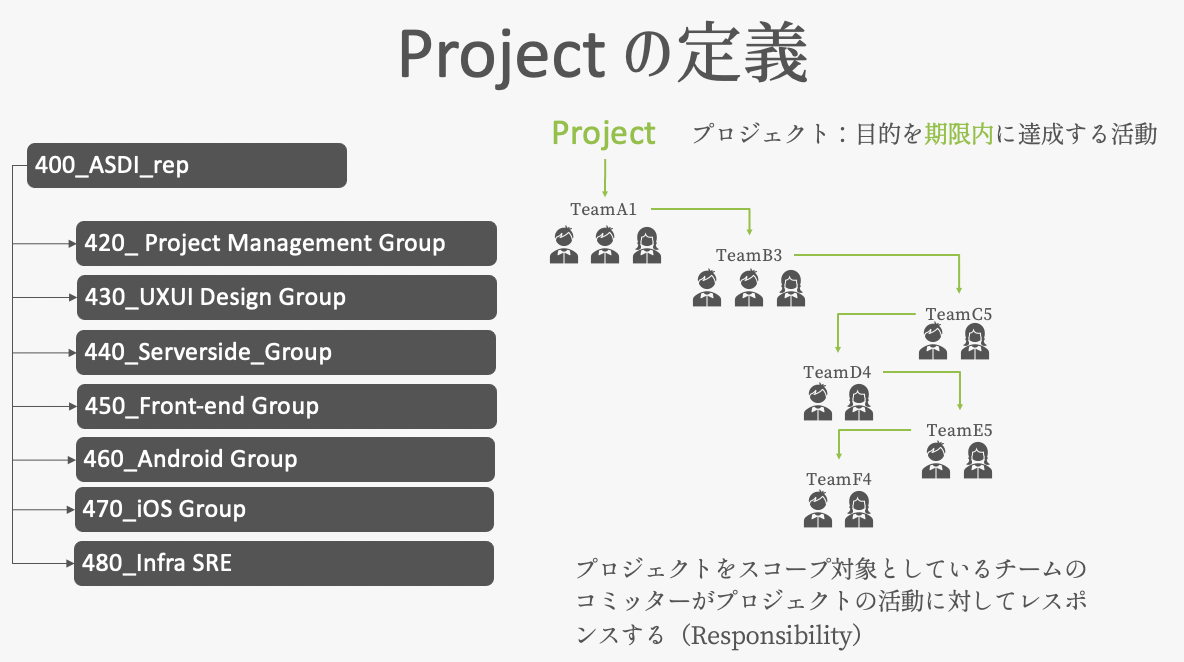 Project の定義

400_ASDI_rep

420_ Project Management Group

430_UXUI Design Group

440_Serverside_Group

450_Front-end Group

460_Android Group

470_iOS Group

480_Infra SRE

Project

プロジェクト：目的を期限内に達成する活動

TeamA1

TeamB3

TeamC5

TeamD4

TeamE5

TeamF4

プロジェクトをスコープ対象としているチームのコミッターがプロジェクトの活動に対してレスポンスする（Responsibility）